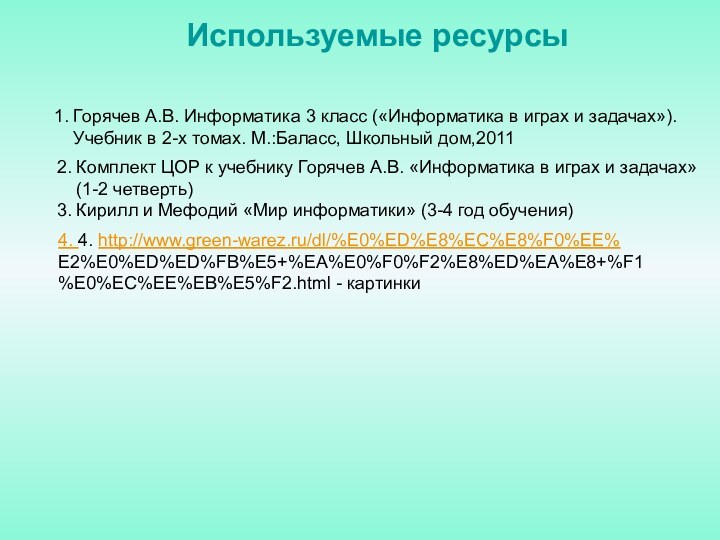 Используемые ресурсы

1. Горячев А.В. Информатика 3 класс («Информатика в играх и задачах»). Учебник в 2-х томах. М.:Баласс, Школьный дом,2011

2. Комплект ЦОР к учебнику Горячев А.В. «Информатика в играх и задачах» (1-2 четверть)

3. Кирилл и Мефодий «Мир информатики» (3-4 год обучения)

4. 4. http://www.green-warez.ru/dl/%E0%ED%E8%EC%E8%F0%EE%E2%E0%ED%ED%FB%E5+%EA%E0%F0%F2%E8%ED%EA%E8+%F1%E0%EC%EE%EB%E5%F2.html - картинки